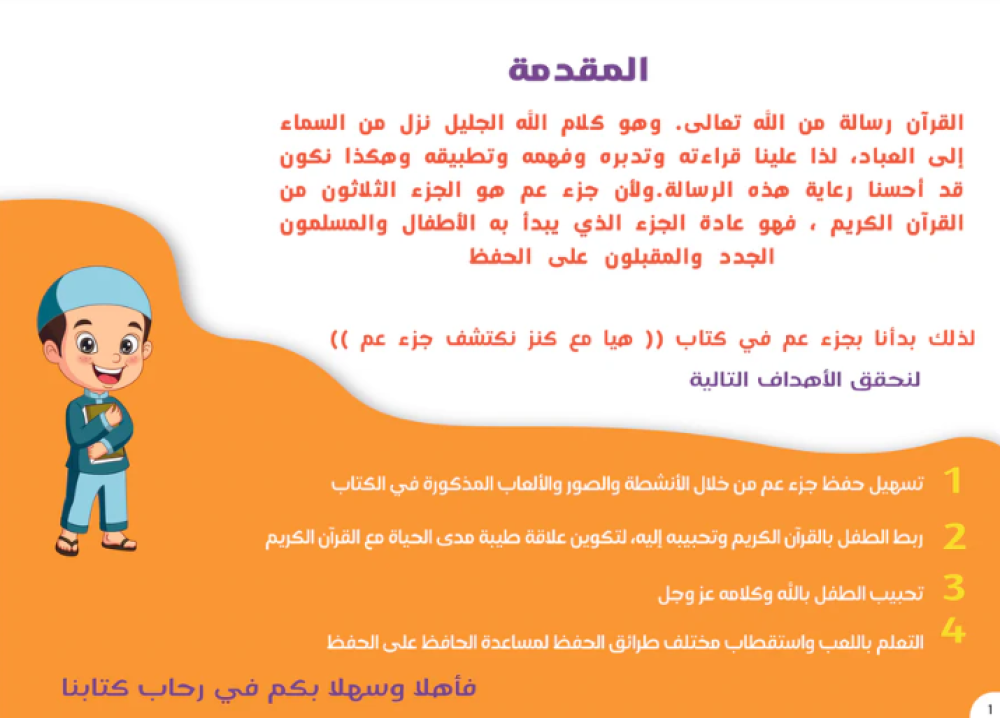 المقدمة

القرآن رسالة من الله تعالى. وهو كلام الله الجليل نزل من السماء إلى العباد، لذا علينا قراءته وتدبره وفهمه وتطبيقه وهكذا نكون قد أحسنا رعاية هذه الرسالة.ولأن جزء عم هو الجزء الثلاثون من القرآن الكريم ، فهو عادة الجزء الذي يبدأ به الأطفال والمسلمون الجدد والمقبلون على الحفظ

لذلك بدأنا بجزء عم في كتاب (( هيا مع كنز نكتشف جزء عم ))
لنحقق الأهداف التالية

1 تسهيل حفظ جزء عم من خلال الأنشطة والصور والألعاب المذكورة في الكتاب

2 ربط الطفل بالقرآن الكريم وتحبيبه إليه، لتكوين علاقة طيبة مدى الحياة مع القرآن الكريم

3 تحبيب الطفل بالله وكلامه عز وجل

4 التعلم باللعب واستقطاب مختلف طرائق الحفظ لمساعدة الحافظ على الحفظ

فأهلا وسهلا بكم في رحاب كتابنا

1